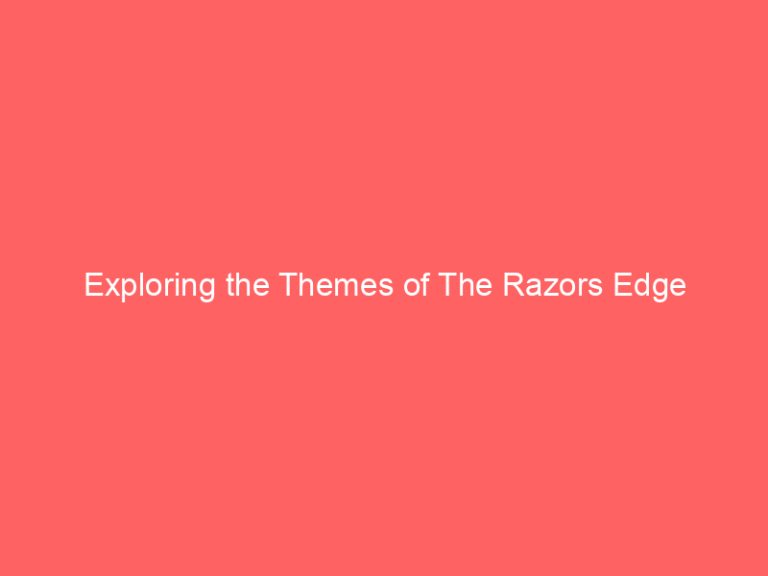 Exploring the Themes of The Razors Edge